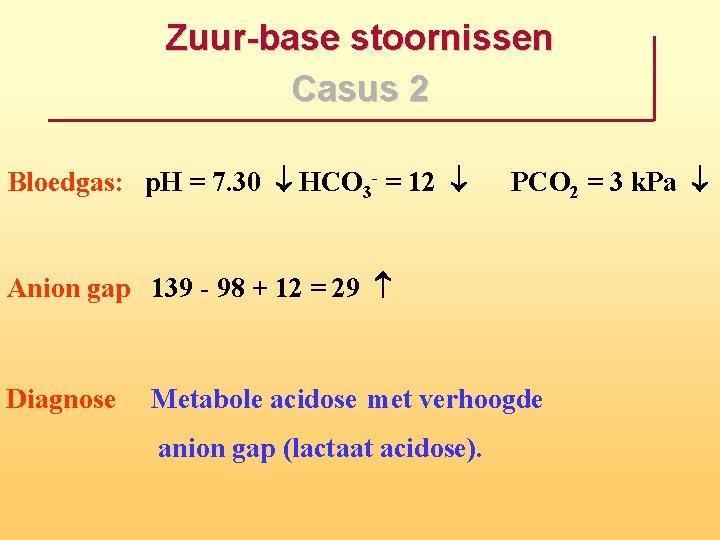 Zuur-base stoornissen

Casus 2

Bloedgas: pH = 7.30 ↓ $HCO_3^-$ = 12 ↓ $PCO_2$ = 3 kPa ↓

Anion gap 139 - 98 + 12 = 29 ↑

Diagnose Metabole acidose met verhoogde anion gap (lactaat acidose).